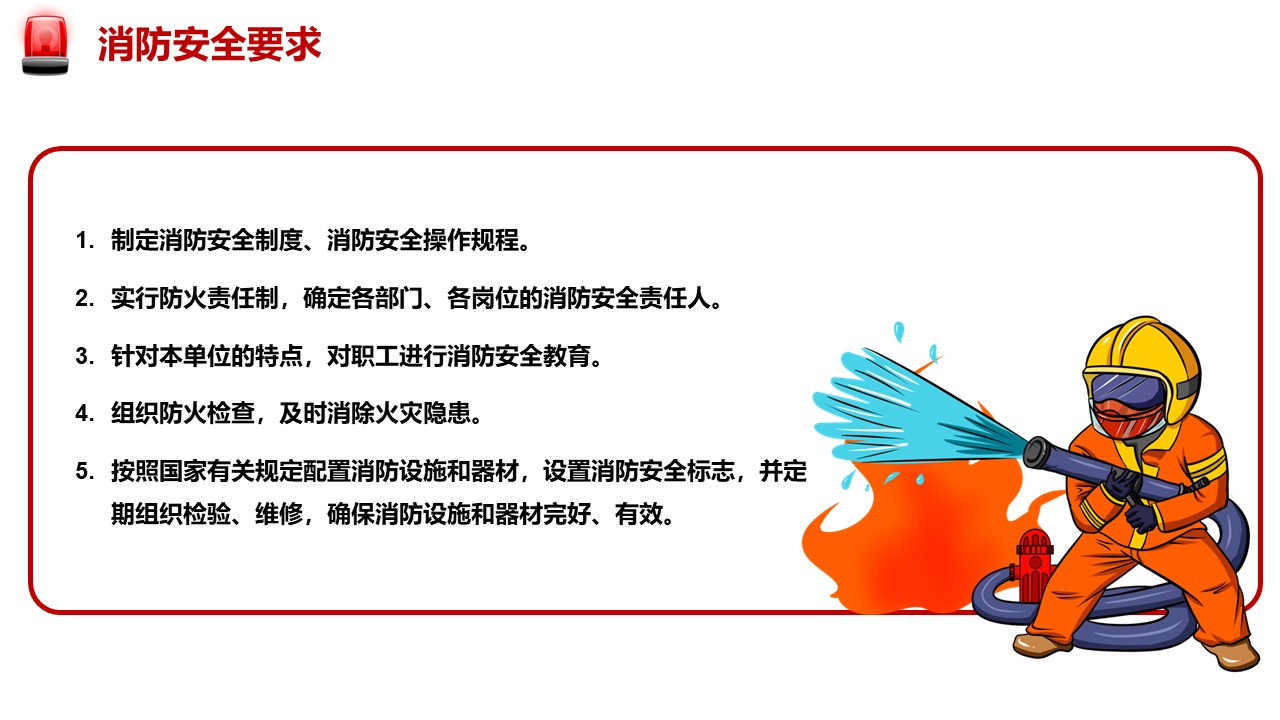 消防安全要求

1. 制定消防安全制度、消防安全操作规程。

2. 实行防火责任制，确定各部门、各岗位的消防安全责任人。

3. 针对本单位的特点，对职工进行消防安全教育。

4. 组织防火检查，及时消除火灾隐患。

5. 按照国家有关规定配置消防设施和器材，设置消防安全标志，并定期组织检验、维修，确保消防设施和器材完好、有效。